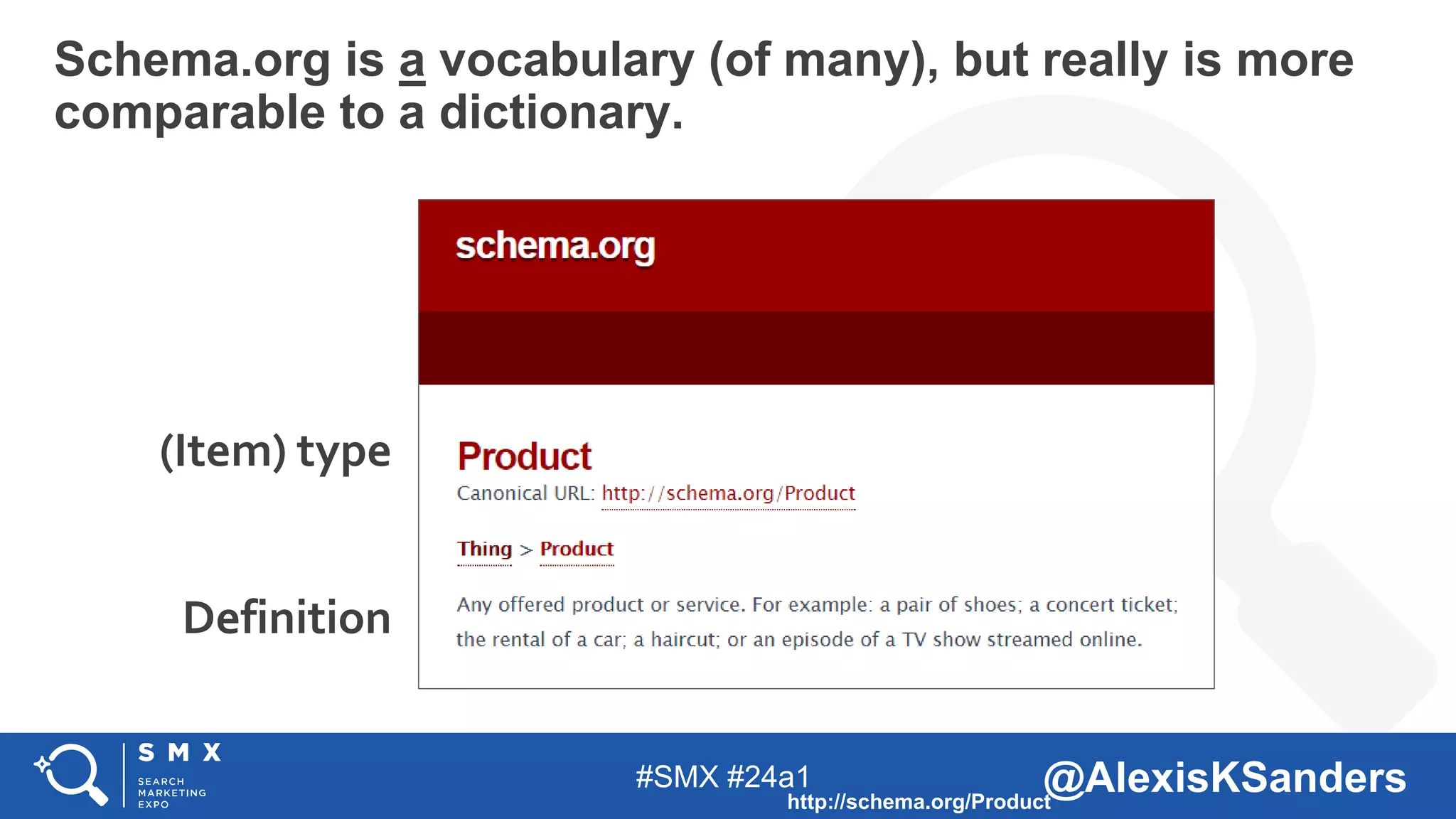 Schema.org is a vocabulary (of many), but really is more comparable to a dictionary.

(Item) type

Definition

schema.org

Product

Canonical URL: http://schema.org/Product

Thing > Product

Any offered product or service. For example: a pair of shoes; a concert ticket; the rental of a car; a haircut; or an episode of a TV show streamed online.

SMX SEARCH MARKETING EXPO

#SMX #24a1

http://schema.org/Product

@AlexisKSanders